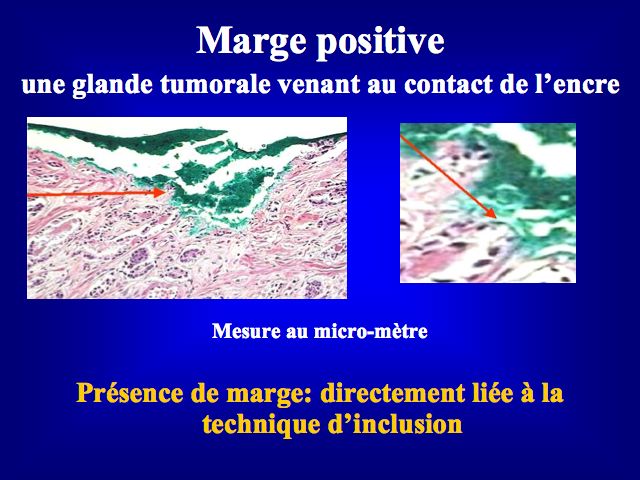 Marge positive
une glande tumorale venant au contact de l’encre

Mesure au micro-mètre

Présence de marge: directement liée à la technique d’inclusion